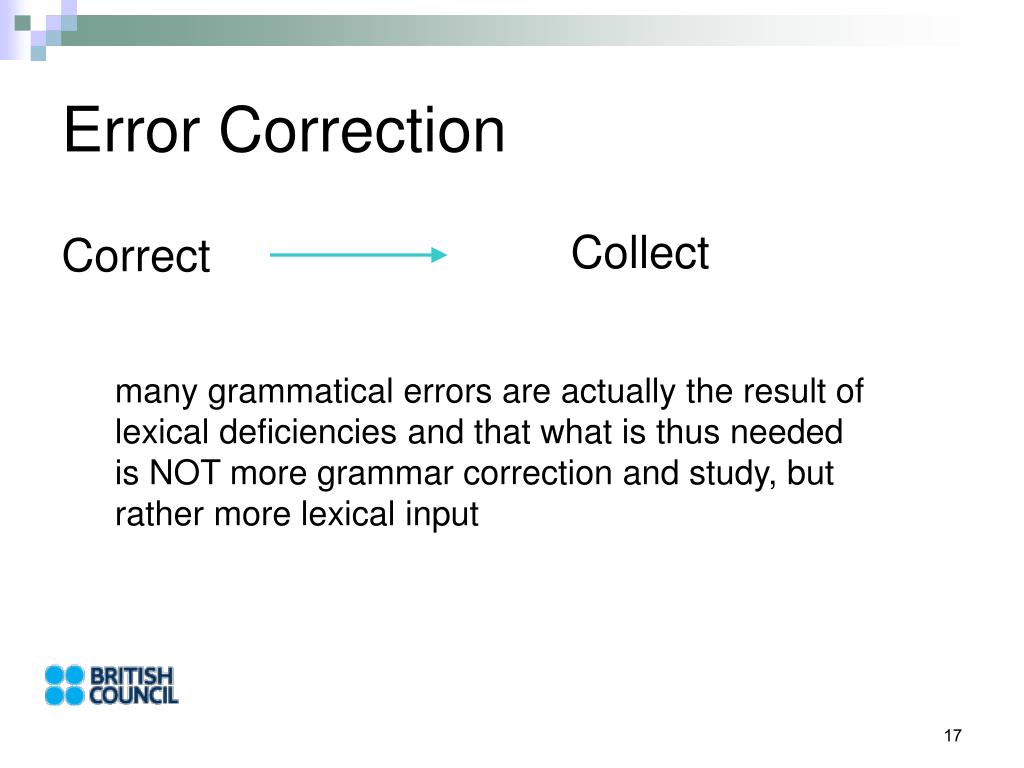 Error Correction

Correct Collect

many grammatical errors are actually the result of lexical deficiencies and that what is thus needed is NOT more grammar correction and study, but rather more lexical input

BRITISH COUNCIL

17